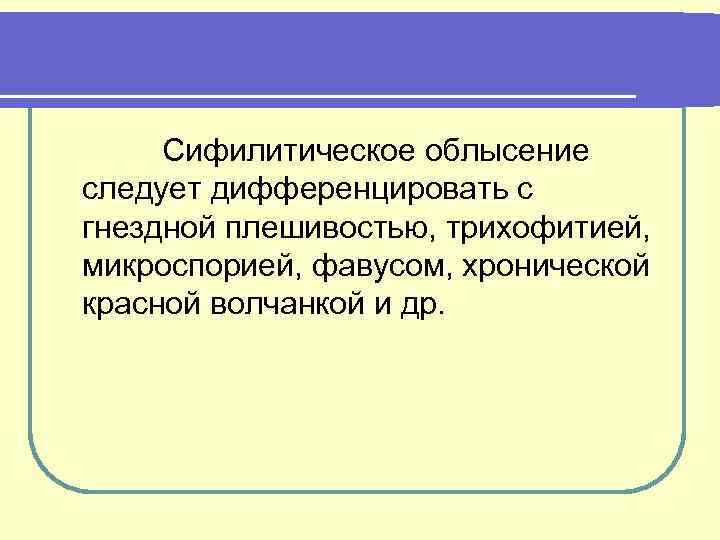 Сифилитическое облысение следует дифференцировать с гнездной плешивостью, трихофитией, микроспорией, фавусом, хронической красной волчанкой и др.